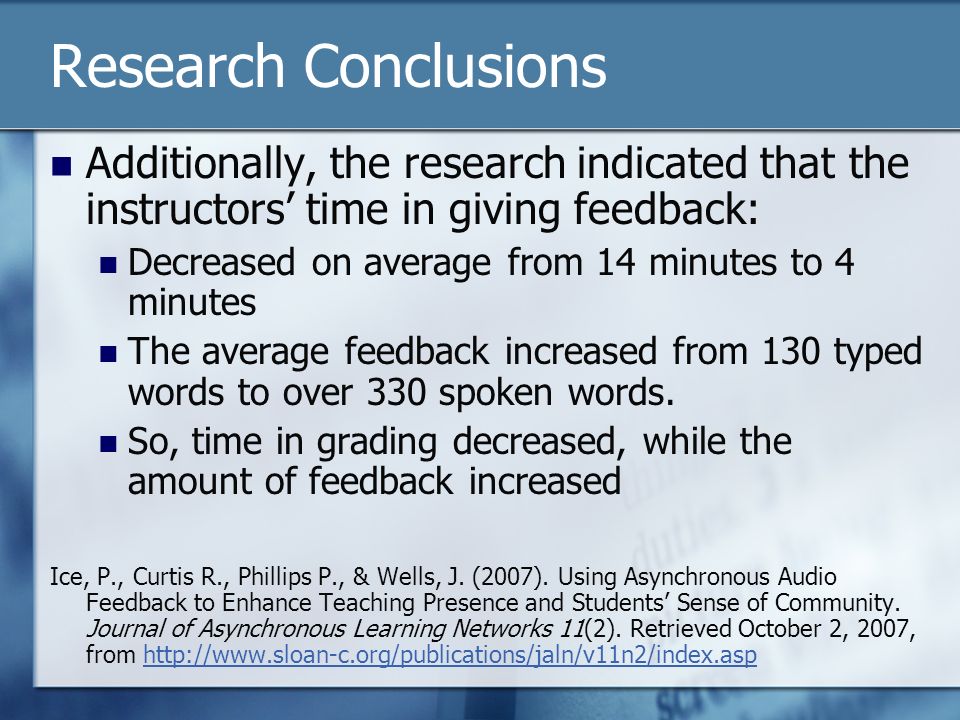 Research Conclusions

Additionally, the research indicated that the instructors’ time in giving feedback:

Decreased on average from 14 minutes to 4 minutes

The average feedback increased from 130 typed words to over 330 spoken words.

So, time in grading decreased, while the amount of feedback increased

Ice, P., Curtis R., Phillips P., & Wells, J. (2007). Using Asynchronous Audio Feedback to Enhance Teaching Presence and Students’ Sense of Community. Journal of Asynchronous Learning Networks 11(2). Retrieved October 2, 2007, from http://www.sloan-c.org/publications/jaln/v11n2/index.asp